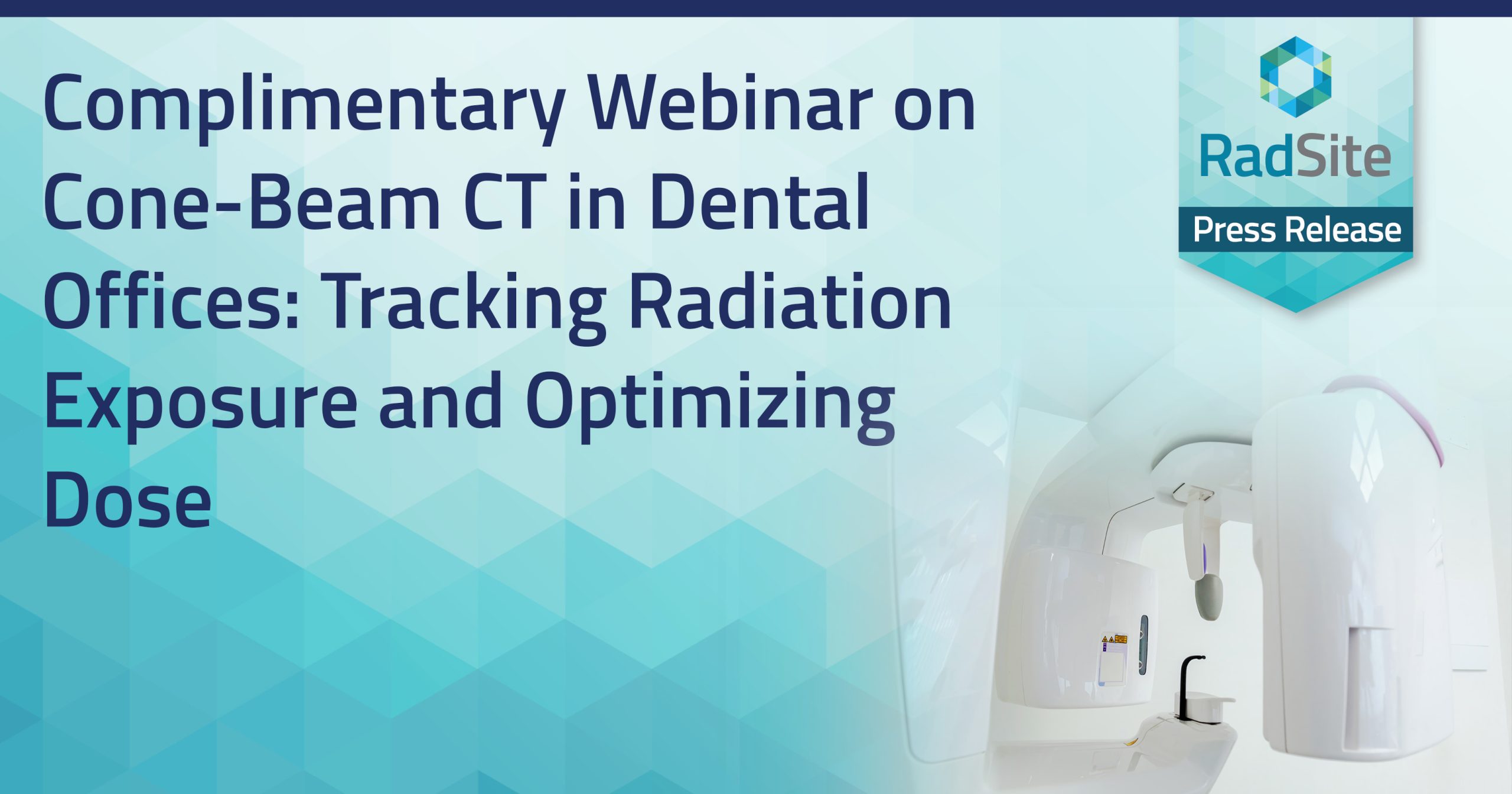 Complimentary Webinar on Cone-Beam CT in Dental Offices: Tracking Radiation Exposure and Optimizing Dose

RadSite

Press Release